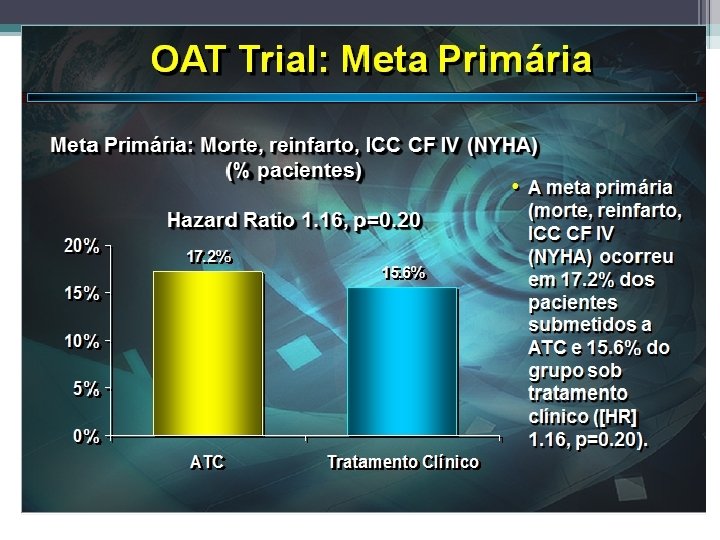 OAT Trial: Meta Primária

Meta Primária: Morte, reinfarto, ICC CF IV (NYHA) (% pacientes)

Hazard Ratio 1.16, p=0.20

20%
15%
10%
5%
0%

17.2%
15.6%

ATC
Tratamento Clínico

• A meta primária (morte, reinfarto, ICC CF IV (NYHA) ocorreu em 17.2% dos pacientes submetidos a ATC e 15.6% do grupo sob tratamento clínico ([HR] 1.16, p=0.20).